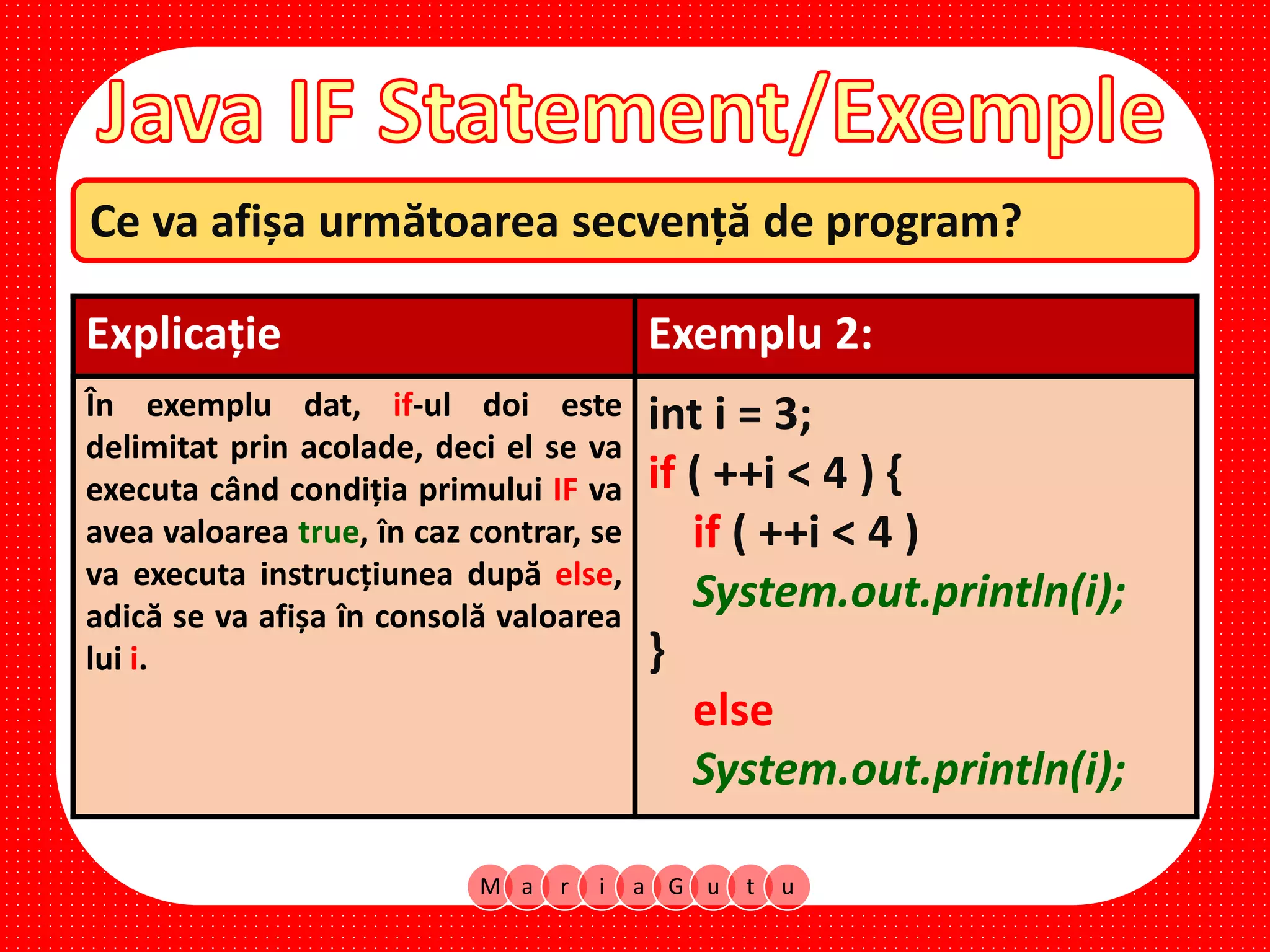 Java IF Statement/Exemple

Ce va afișa următoarea secvență de program?

| Explicație | Exemplu 2: |
|---|---|
| În exemplu dat, if-ul doi este delimitat prin acolade, deci el se va executa când condiția primului IF va avea valoarea true, în caz contrar, se va executa instrucțiunea după else, adică se va afișa în consolă valoarea lui i. | int i = 3;<br>if ( ++i < 4 ) {<br>if ( ++i < 4 )<br>System.out.println(i);<br>}<br>else<br>System.out.println(i); |

M a r i a G u t u